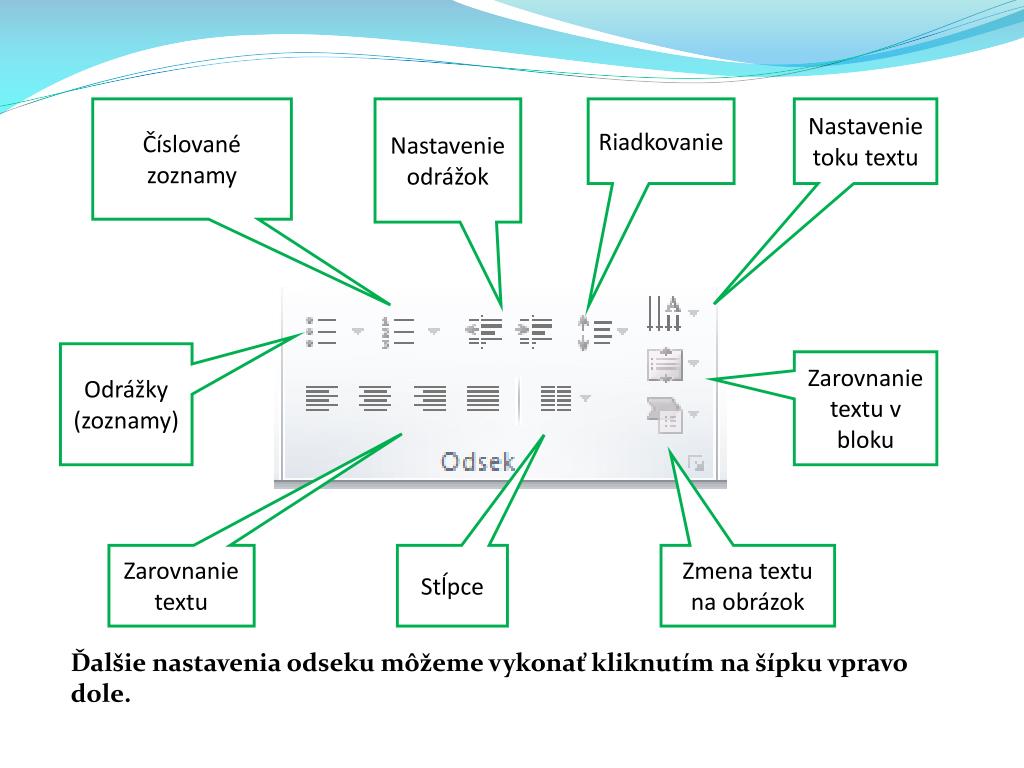 Číslované zoznamy

Nastavenie odrážok

Riadkovanie

Nastavenie toku textu

Odrážky (zoznamy)

Odsek

Zarovnanie textu v bloku

Zarovnanie textu

Stĺpce

Zmena textu na obrázok

Ďalšie nastavenia odseku môžeme vykonať kliknutím na šípku vpravo dole.